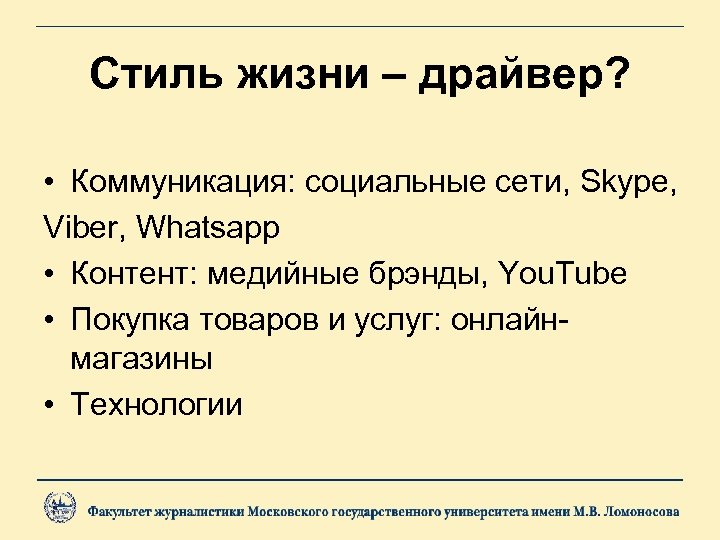 Стиль жизни – драйвер?

• Коммуникация: социальные сети, Skype, Viber, Whatsapp
• Контент: медийные брэнды, YouTube
• Покупка товаров и услуг: онлайн-магазины
• Технологии

Факультет журналистики Московского государственного университета имени М.В. Ломоносова